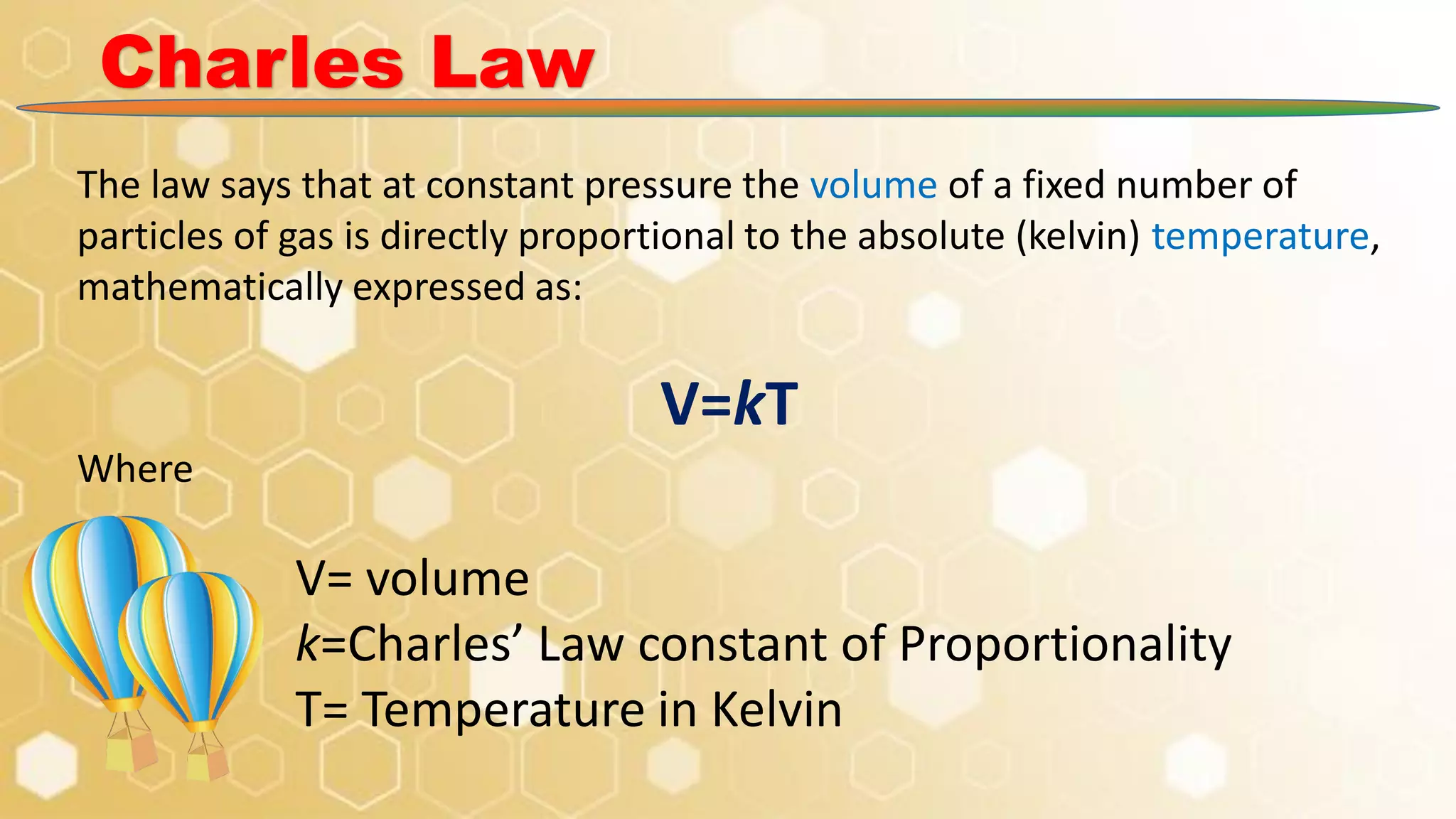 Charles Law

The law says that at constant pressure the volume of a fixed number of particles of gas is directly proportional to the absolute (kelvin) temperature, mathematically expressed as:

$V=kT$

Where

V= volume
$k$=Charles’ Law constant of Proportionality
T= Temperature in Kelvin